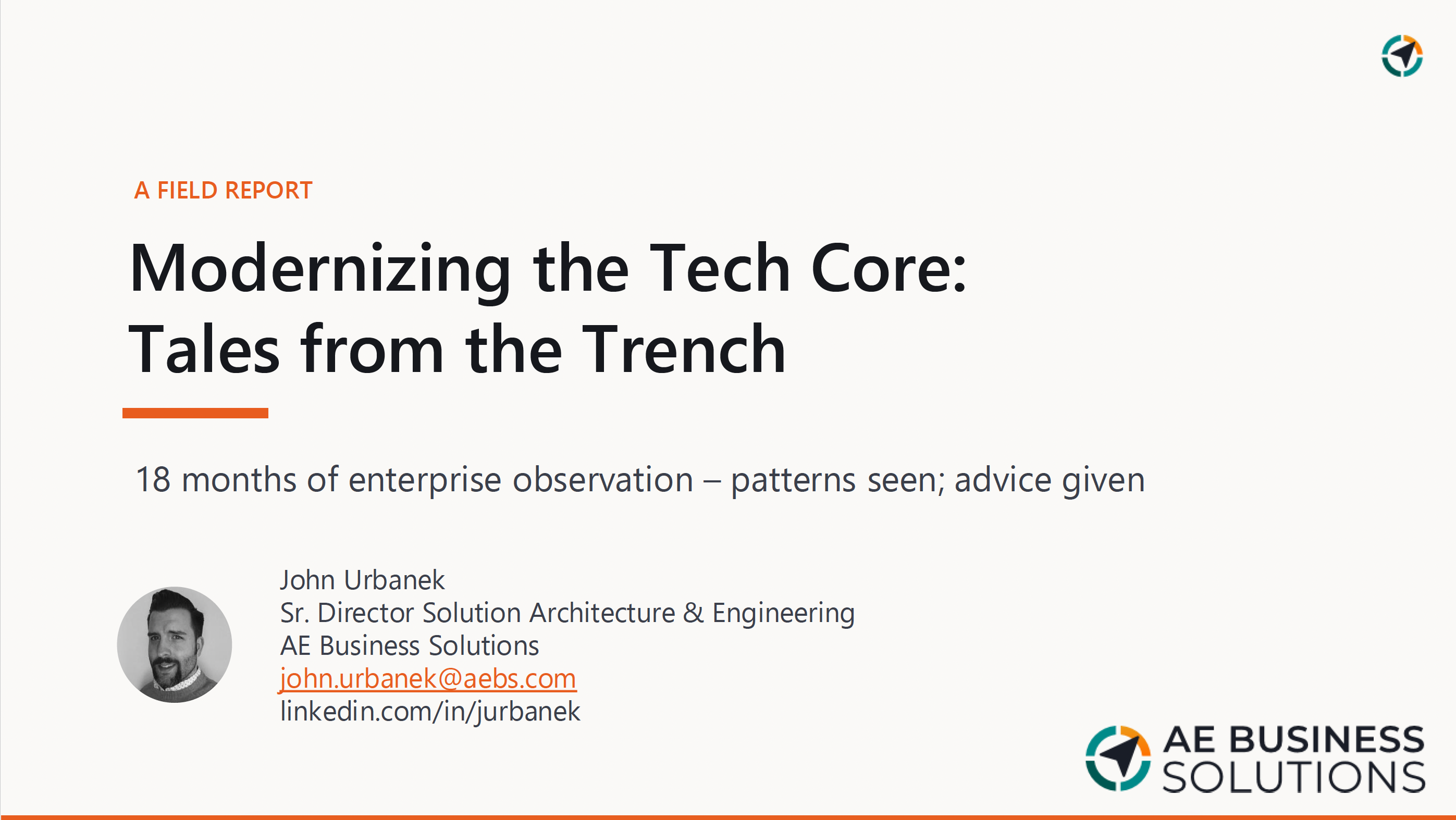 A FIELD REPORT

Modernizing the Tech Core:
Tales from the Trench

18 months of enterprise observation – patterns seen; advice given

John Urbanek
Sr. Director Solution Architecture & Engineering
AE Business Solutions
john.urbanek@aebs.com
linkedin.com/in/jurbanek

AE BUSINESS SOLUTIONS